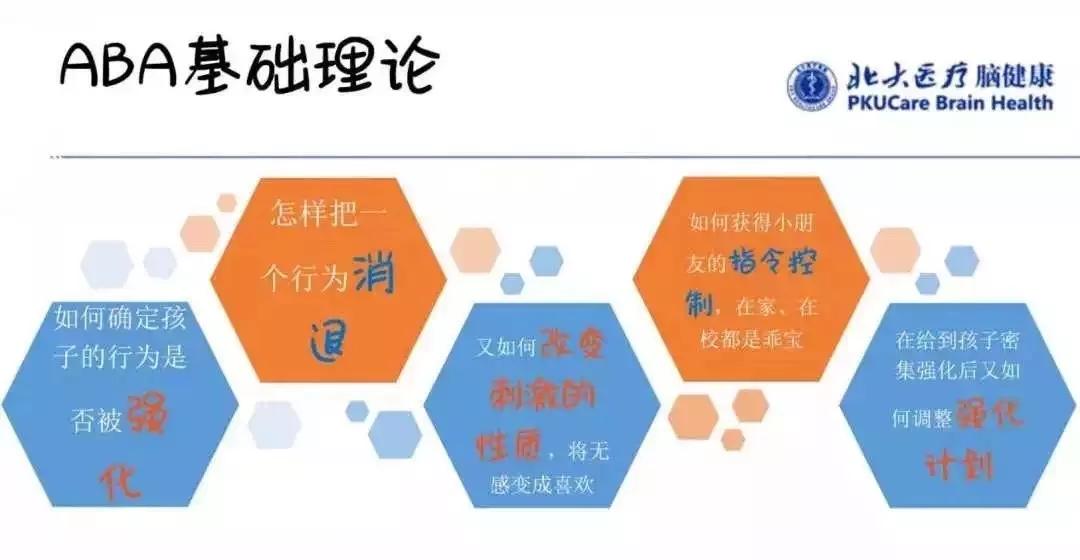 ABA基础理论

北大医疗脑健康
PKUCare Brain Health

如何确定孩子的行为是否被强化

怎样把一个行为消退

又如何改变刺激的性质，将无感变成喜欢

如何获得小朋友的指令控制，在家、在校都是乖宝

在给到孩子密集强化后又如何调整强化计划